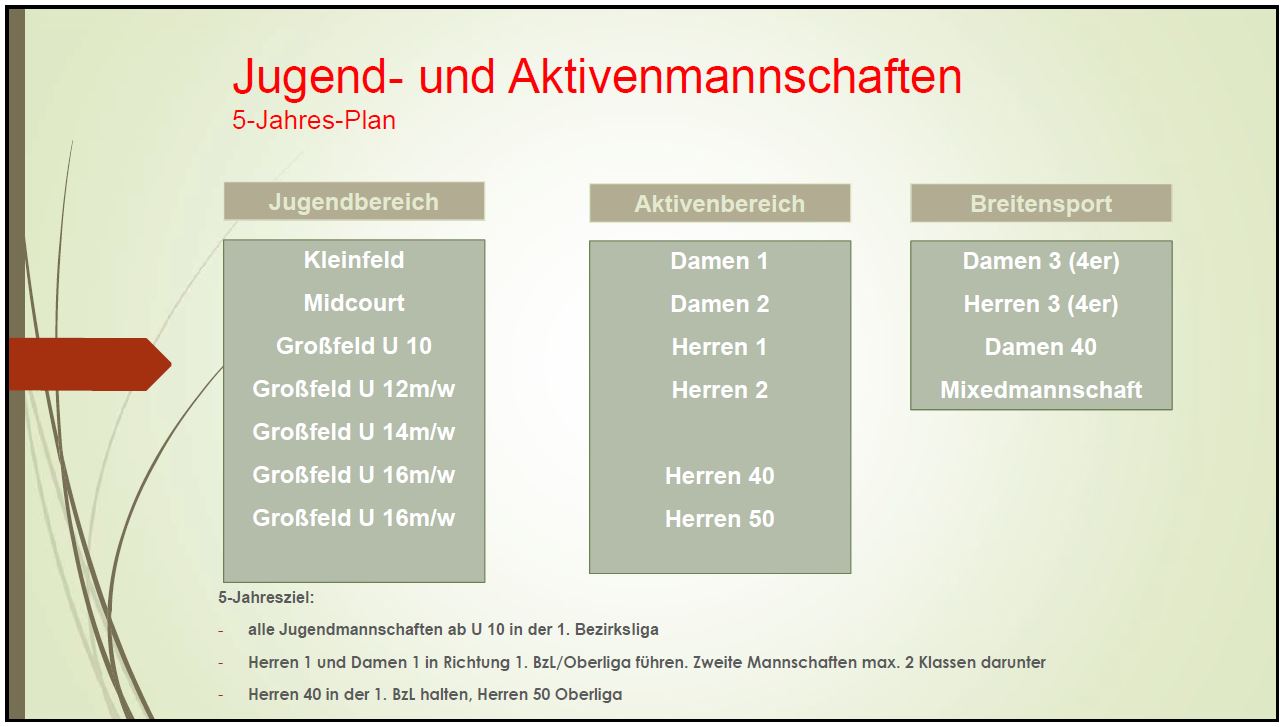 Jugend- und Aktivenmannschaften
5-Jahres-Plan

Jugendbereich

Kleinfeld
Midcourt
Großfeld U 10
Großfeld U 12m/w
Großfeld U 14m/w
Großfeld U 16m/w
Großfeld U 16m/w

Aktivenbereich

Damen 1
Damen 2
Herren 1
Herren 2

Herren 40
Herren 50

Breitensport

Damen 3 (4er)
Herren 3 (4er)
Damen 40
Mixedmannschaft

5-Jahresziel:

- alle Jugendmannschaften ab U 10 in der 1. Bezirksliga
- Herren 1 und Damen 1 in Richtung 1. BzL/Oberliga führen. Zweite Mannschaften max. 2 Klassen darunter
- Herren 40 in der 1. BzL halten, Herren 50 Oberliga